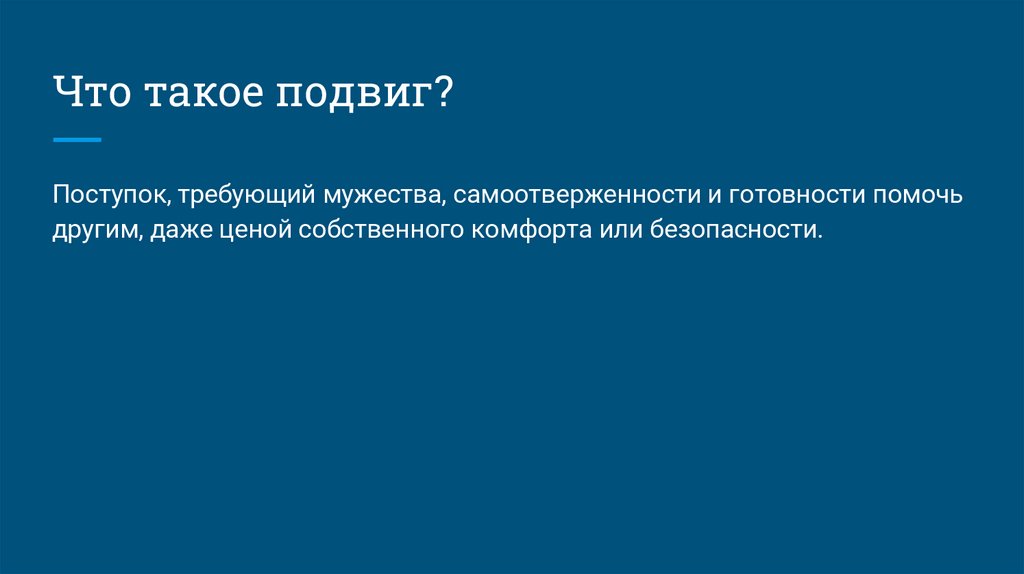 Что такое подвиг?

Поступок, требующий мужества, самоотверженности и готовности помочь другим, даже ценой собственного комфорта или безопасности.